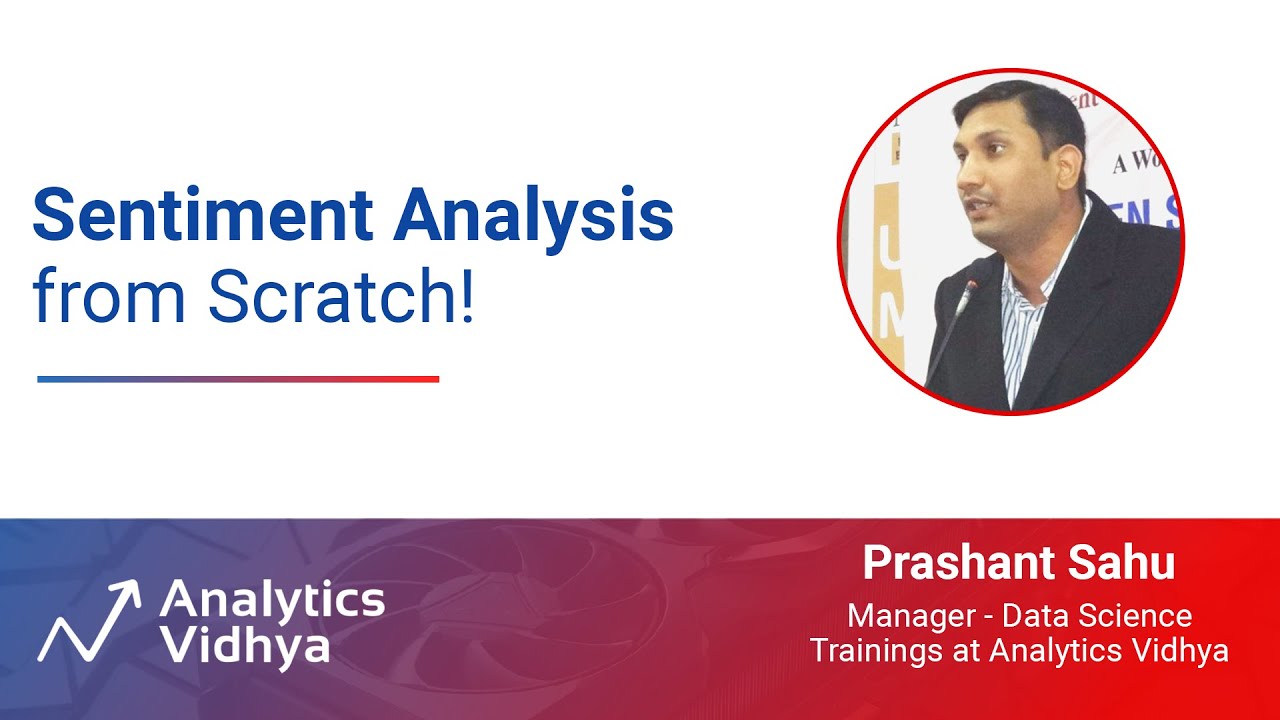 Sentiment Analysis
from Scratch!

Analytics
Vidhya

Prashant Sahu
Manager - Data Science
Trainings at Analytics Vidhya